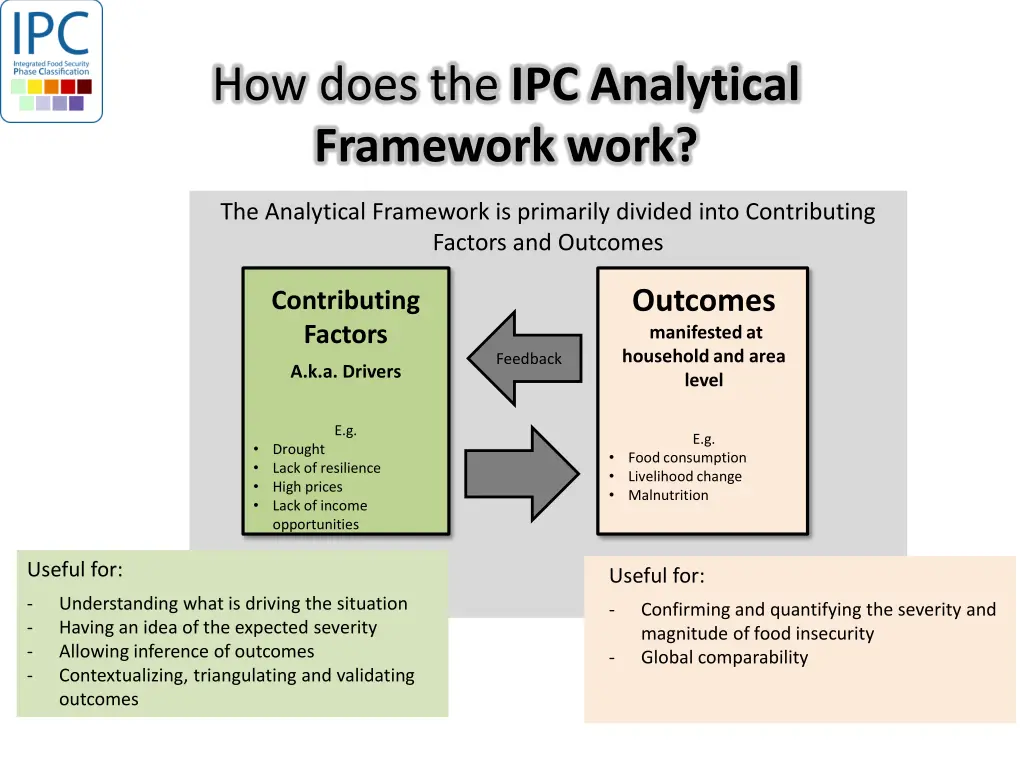 IPC
Integrated Food Security Phase Classification

How does the IPC Analytical Framework work?

The Analytical Framework is primarily divided into Contributing Factors and Outcomes

Contributing Factors
A.k.a. Drivers

E.g.
• Drought
• Lack of resilience
• High prices
• Lack of income opportunities

Feedback

Outcomes
manifested at household and area level

E.g.
• Food consumption
• Livelihood change
• Malnutrition

Useful for:
- Understanding what is driving the situation
- Having an idea of the expected severity
- Allowing inference of outcomes
- Contextualizing, triangulating and validating outcomes

Useful for:
- Confirming and quantifying the severity and magnitude of food insecurity
- Global comparability